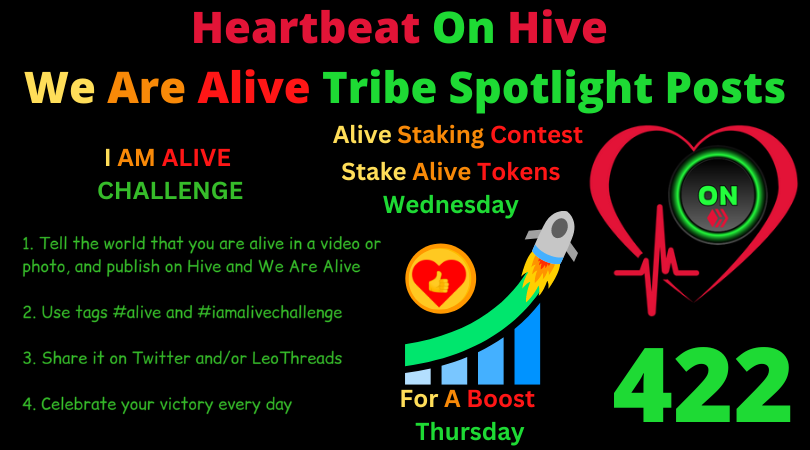 Heartbeat On Hive

We Are Alive Tribe Spotlight Posts

I AM ALIVE CHALLENGE

1. Tell the world that you are alive in a video or photo, and publish on Hive and We Are Alive

2. Use tags #alive and #iamalivechallenge

3. Share it on Twitter and/or LeoThreads

4. Celebrate your victory every day

Alive Staking Contest
Stake Alive Tokens
Wednesday

For A Boost
Thursday

ON

422